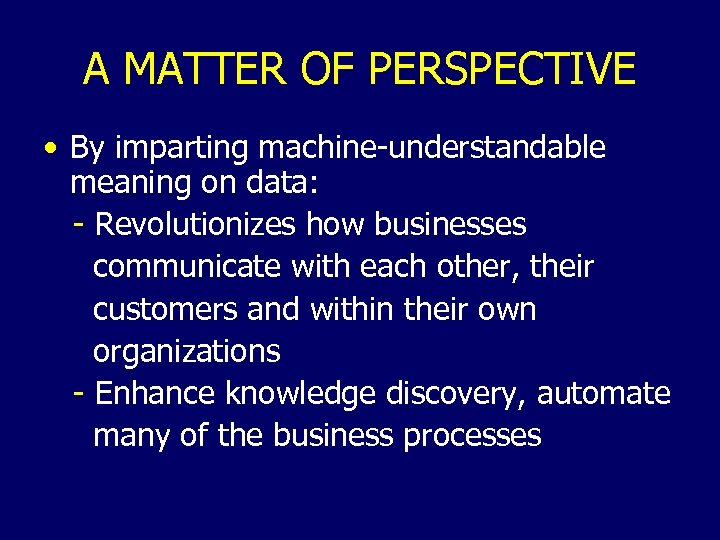 A MATTER OF PERSPECTIVE

• By imparting machine-understandable meaning on data:

- Revolutionizes how businesses communicate with each other, their customers and within their own organizations

- Enhance knowledge discovery, automate many of the business processes